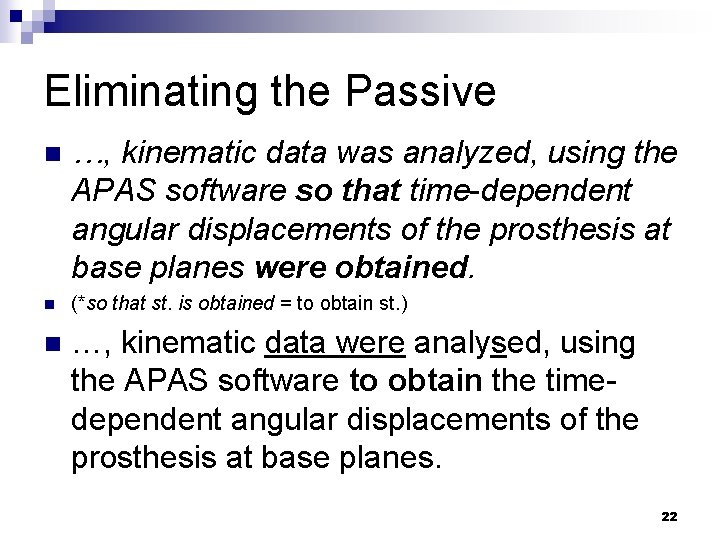 Eliminating the Passive

…, kinematic data was analyzed, using the APAS software so that time-dependent angular displacements of the prosthesis at base planes were obtained.

(*so that st. is obtained = to obtain st.)

…, kinematic data were analysed, using the APAS software to obtain the time-dependent angular displacements of the prosthesis at base planes.

22